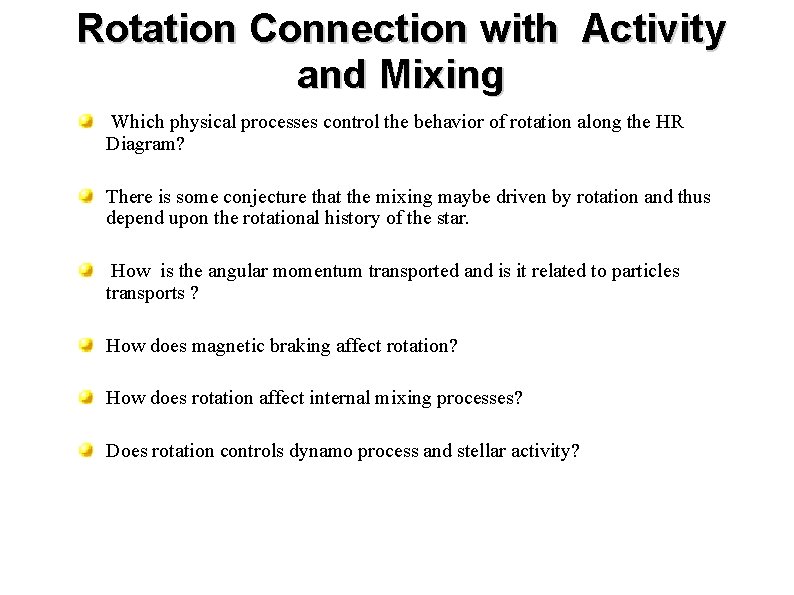 Rotation Connection with Activity and Mixing

Which physical processes control the behavior of rotation along the HR Diagram?

There is some conjecture that the mixing maybe driven by rotation and thus depend upon the rotational history of the star.

How is the angular momentum transported and is it related to particles transports ?

How does magnetic braking affect rotation?

How does rotation affect internal mixing processes?

Does rotation controls dynamo process and stellar activity?